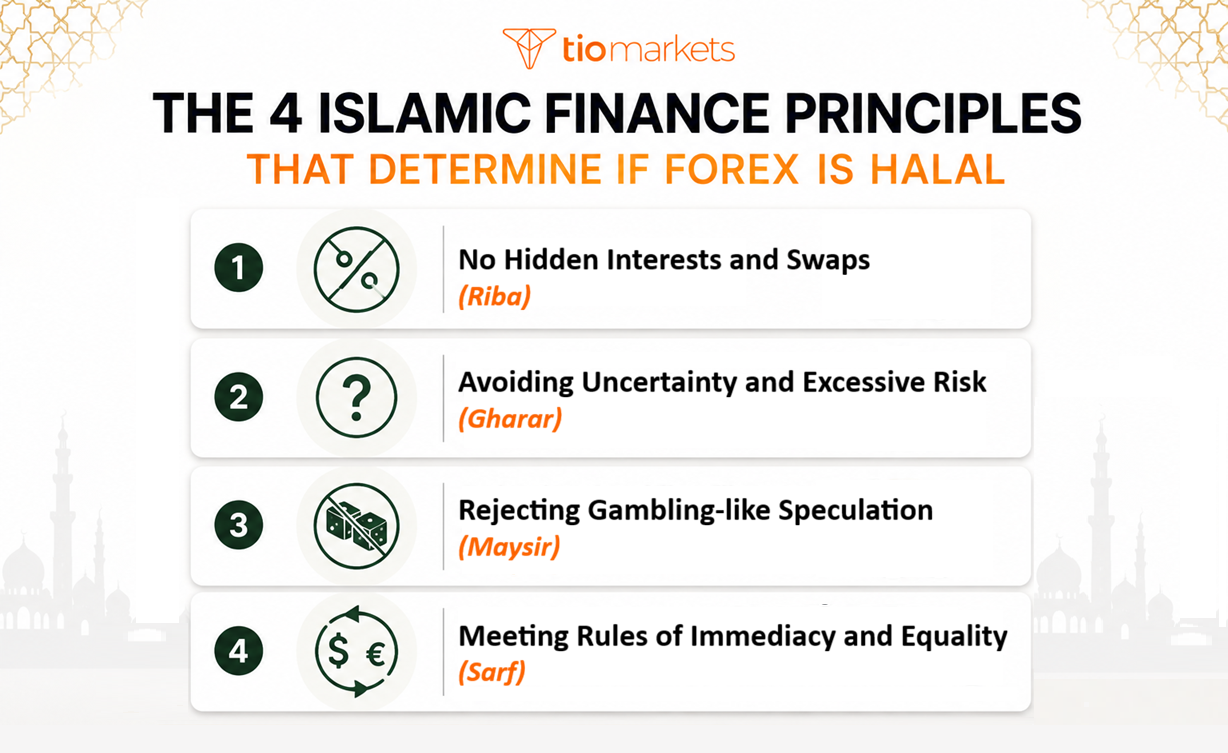 tiomarkets

THE 4 ISLAMIC FINANCE PRINCIPLES
THAT DETERMINE IF FOREX IS HALAL

1
%
No Hidden Interests and Swaps
(Riba)

2
?
Avoiding Uncertainty and Excessive Risk
(Gharar)

3
Rejecting Gambling-like Speculation
(Maysir)

4
$ €
Meeting Rules of Immediacy and Equality
(Sarf)